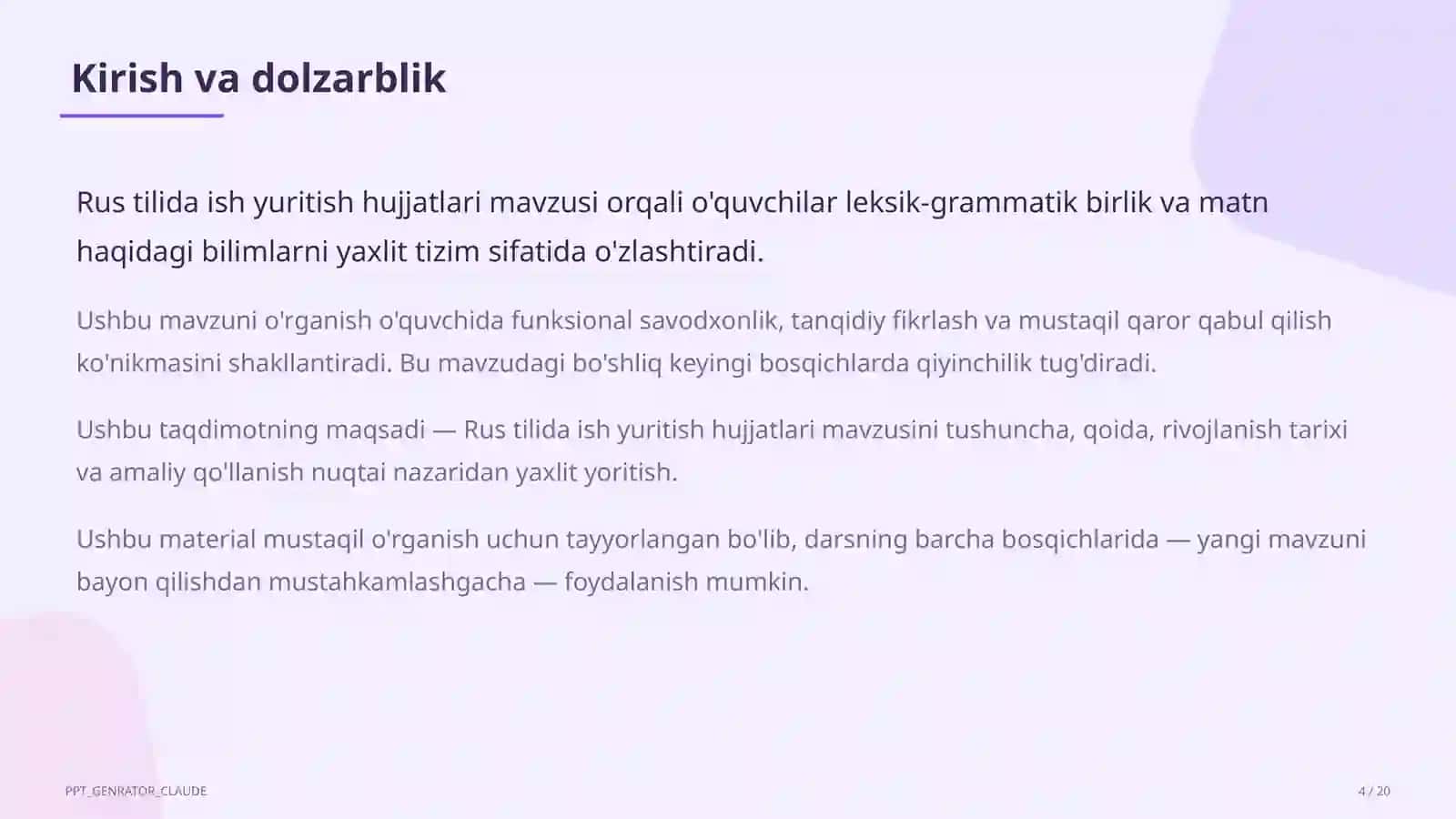 Kirish va dolzarblik

Rus tilida ish yuritish hujjatlari mavzusi orqali o'quvchilar leksik-grammatik birlik va matn haqidagi bilimlarni yaxlit tizim sifatida o'zlashtiradi.

Ushbu mavzuni o'rganish o'quvchida funksional savodxonlik, tanqidiy fikrlash va mustaqil qaror qabul qilish ko'nikmasini shakllantiradi. Bu mavzudagi bo'shliq keyingi bosqichlarda qiyinchilik tug'diradi.

Ushbu taqdimotning maqsadi — Rus tilida ish yuritish hujjatlari mavzusini tushuncha, qoida, rivojlanish tarixi va amaliy qo'llanish nuqtai nazaridan yaxlit yoritish.

Ushbu material mustaqil o'rganish uchun tayyorlangan bo'lib, darsning barcha bosqichlarida — yangi mavzuni bayon qilishdan mustahkamlashgacha — foydalanish mumkin.

PPT_GENRATOR_CLAUDE

4 / 20